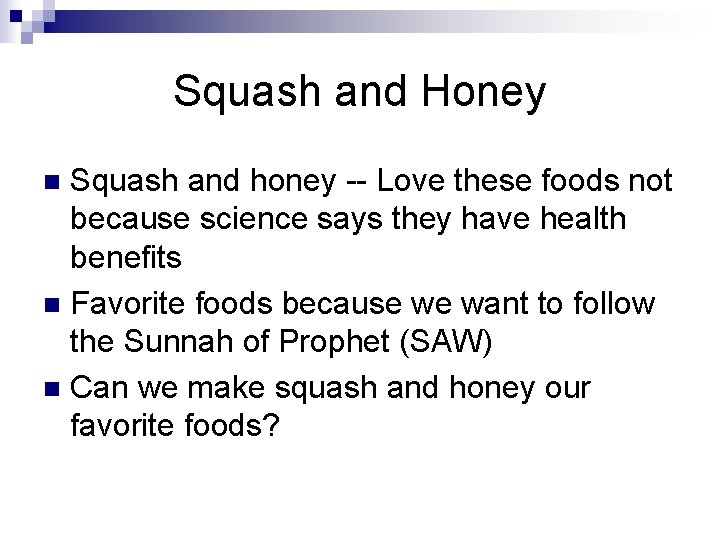 Squash and Honey

- Squash and honey -- Love these foods not because science says they have health benefits
- Favorite foods because we want to follow the Sunnah of Prophet (SAW)
- Can we make squash and honey our favorite foods?